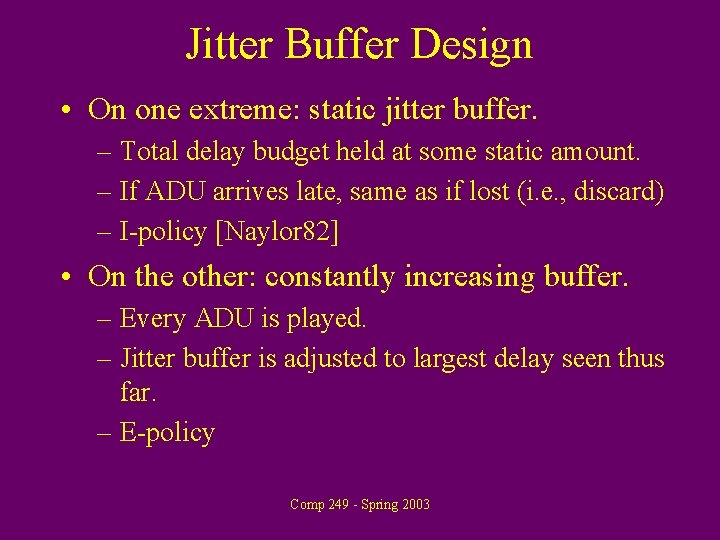 Jitter Buffer Design

• On one extreme: static jitter buffer.

– Total delay budget held at some static amount.

– If ADU arrives late, same as if lost (i.e., discard)

– I-policy [Naylor82]

• On the other: constantly increasing buffer.

– Every ADU is played.

– Jitter buffer is adjusted to largest delay seen thus far.

– E-policy

Comp 249 - Spring 2003